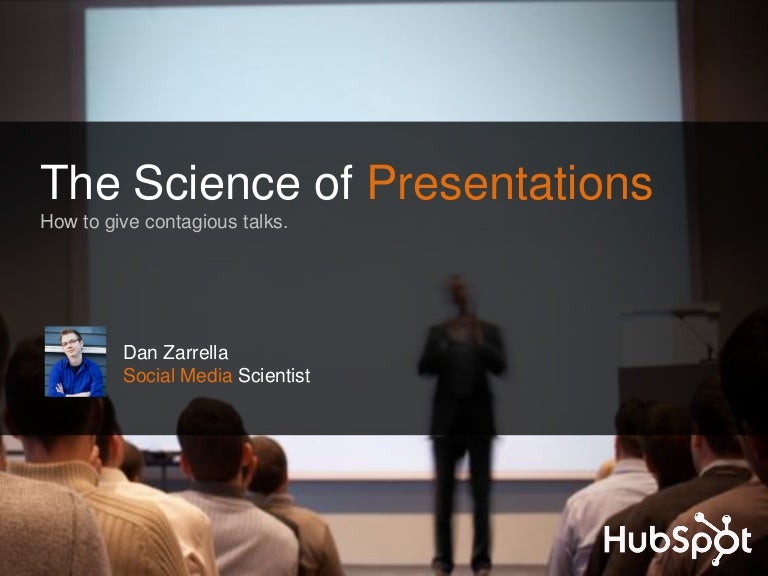 The Science of Presentations
How to give contagious talks.

Dan Zarrella
Social Media Scientist

HubSpot